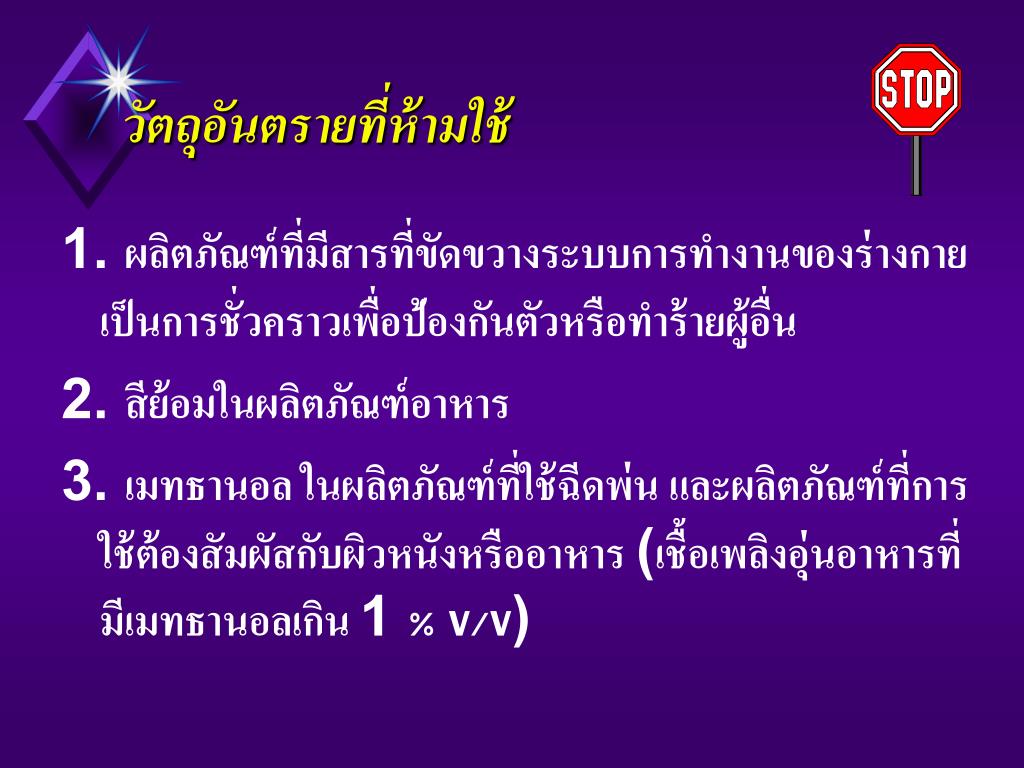 STOP

วัตถุอันตรายที่ห้ามใช้

1. ผลิตภัณฑ์ที่มีสารที่ขัดขวางระบบการทำงานของร่างกายเป็นการชั่วคราวเพื่อป้องกันตัวหรือทำร้ายผู้อื่น

2. สีย้อมในผลิตภัณฑ์อาหาร

3. เมทธานอล ในผลิตภัณฑ์ที่ใช้ฉีดพ่น และผลิตภัณฑ์ที่การใช้ต้องสัมผัสกับผิวหนังหรืออาหาร (เชื้อเพลิงอุ่นอาหารที่มีเมทธานอลเกิน 1 % v/v)